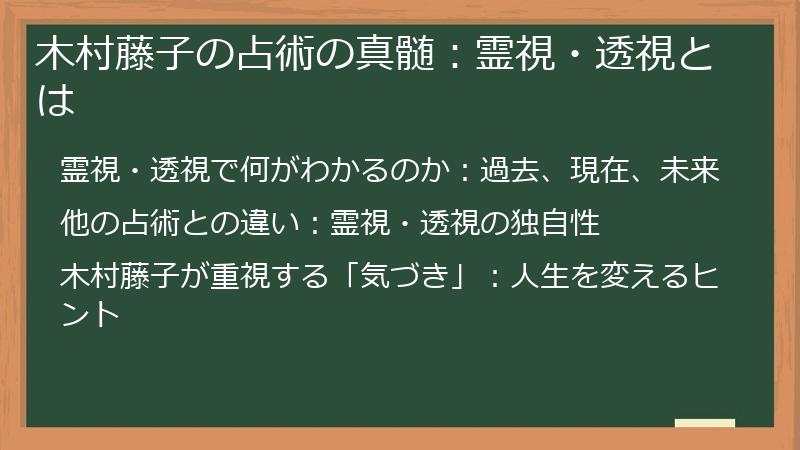 木村藤子の占術の真髄：霊視・透視とは

霊視・透視で何がわかるのか：過去、現在、未来

他の占術との違い：霊視・透視の独自性

木村藤子が重視する「気づき」：人生を変えるヒント